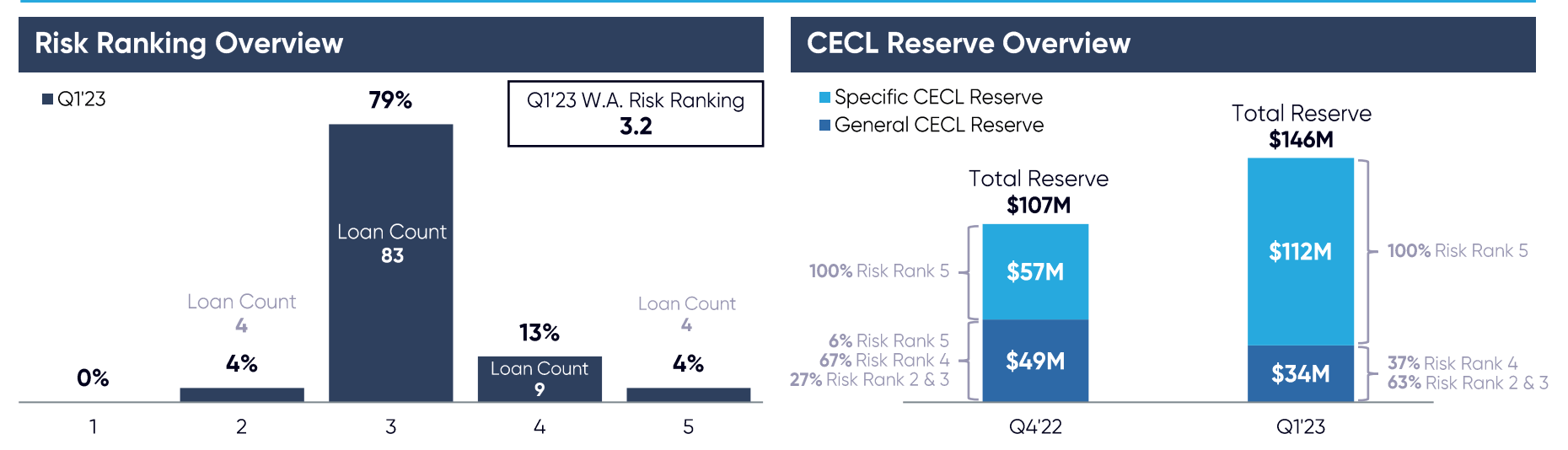 Risk Ranking Overview

Q1'23

Q1'23 W.A. Risk Ranking
3.2

0%

Loan Count
4
4%

79%
Loan Count
83

13%
Loan Count
9

Loan Count
4
4%

1
2
3
4
5

CECL Reserve Overview

Specific CECL Reserve
General CECL Reserve

Total Reserve
$107M

100% Risk Rank 5
$57M

6% Risk Rank 5
67% Risk Rank 4
27% Risk Rank 2 & 3
$49M

Total Reserve
$146M

$112M
100% Risk Rank 5

$34M
37% Risk Rank 4
63% Risk Rank 2 & 3

Q4'22
Q1'23